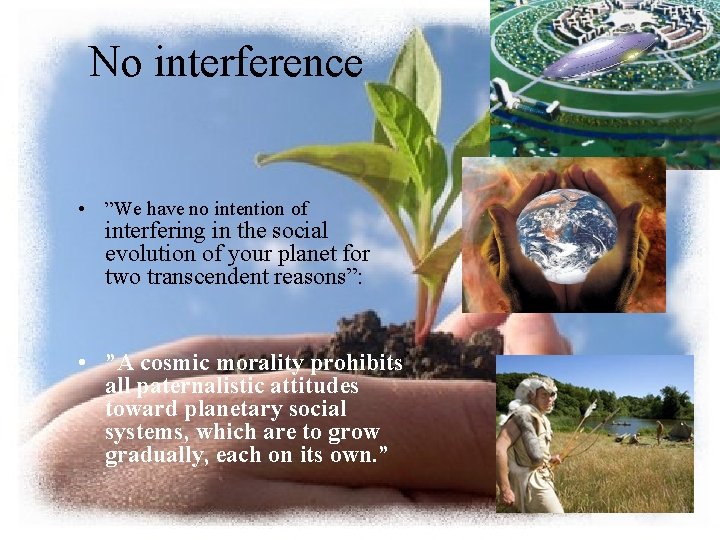 No interference

• ”We have no intention of interfering in the social evolution of your planet for two transcendent reasons”:

• ”A cosmic morality prohibits all paternalistic attitudes toward planetary social systems, which are to grow gradually, each on its own.”